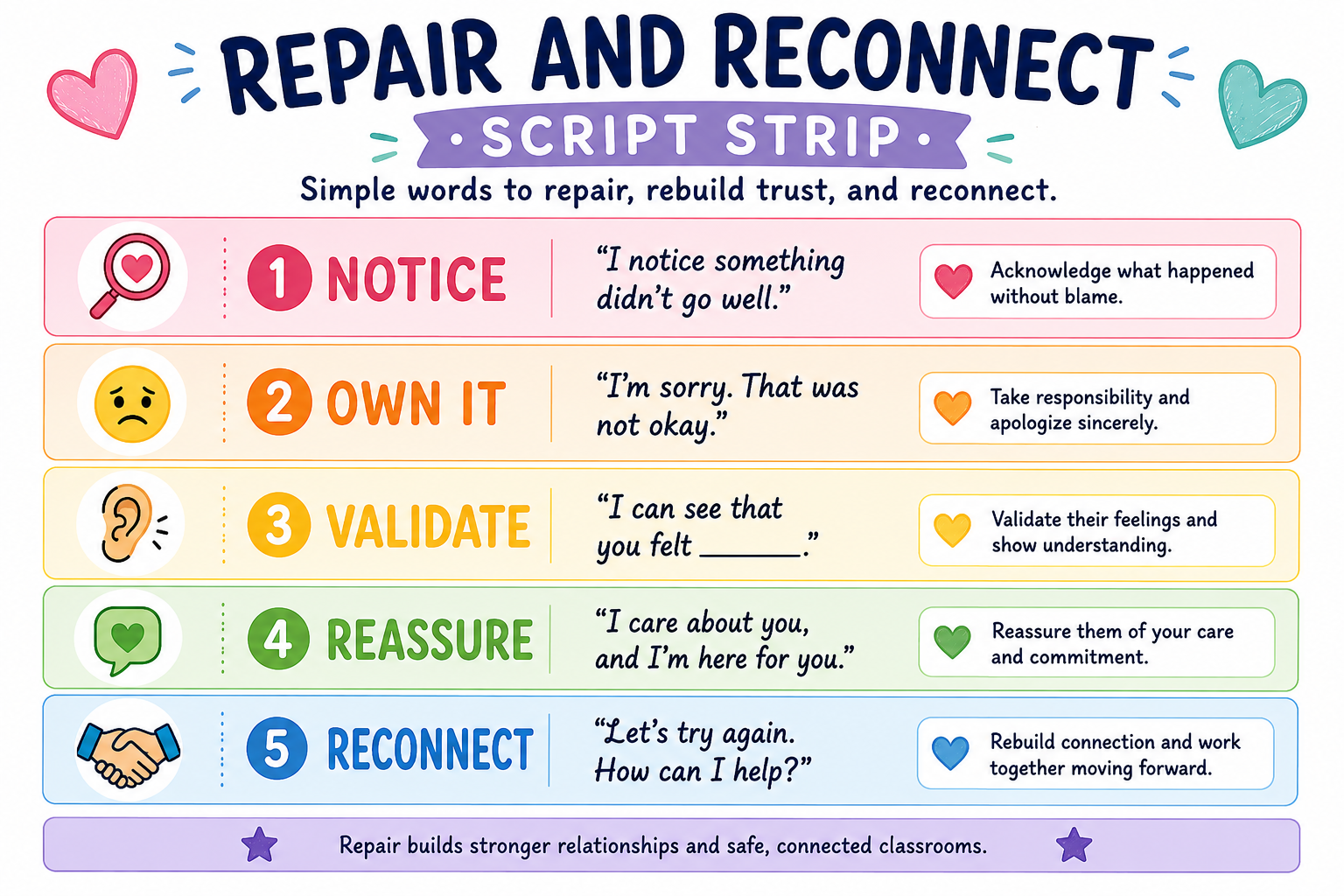 REPAIR AND RECONNECT

• SCRIPT STRIP •

Simple words to repair, rebuild trust, and reconnect.

1 NOTICE

"I notice something didn't go well."

Acknowledge what happened without blame.

2 OWN IT

"I'm sorry. That was not okay."

Take responsibility and apologize sincerely.

3 VALIDATE

"I can see that you felt ______."

Validate their feelings and show understanding.

4 REASSURE

"I care about you, and I'm here for you."

Reassure them of your care and commitment.

5 RECONNECT

"Let's try again. How can I help?"

Rebuild connection and work together moving forward.

Repair builds stronger relationships and safe, connected classrooms.